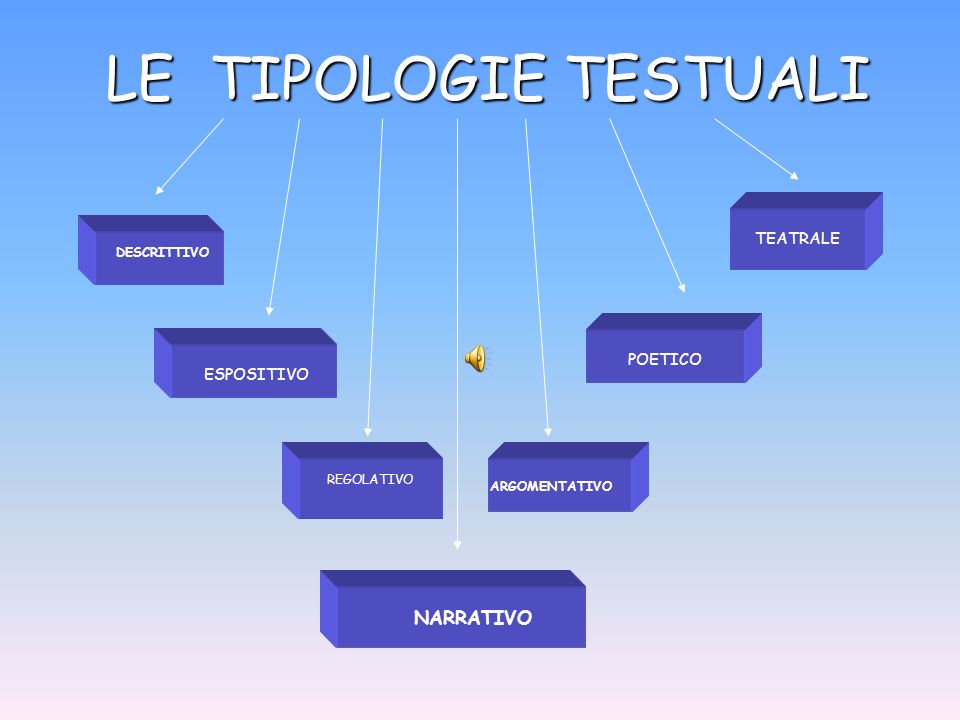 LE TIPOLOGIE TESTUALI

DESCRITTIVO

ESPOSITIVO

REGOLATIVO

NARRATIVO

ARGOMENTATIVO

POETICO

TEATRALE